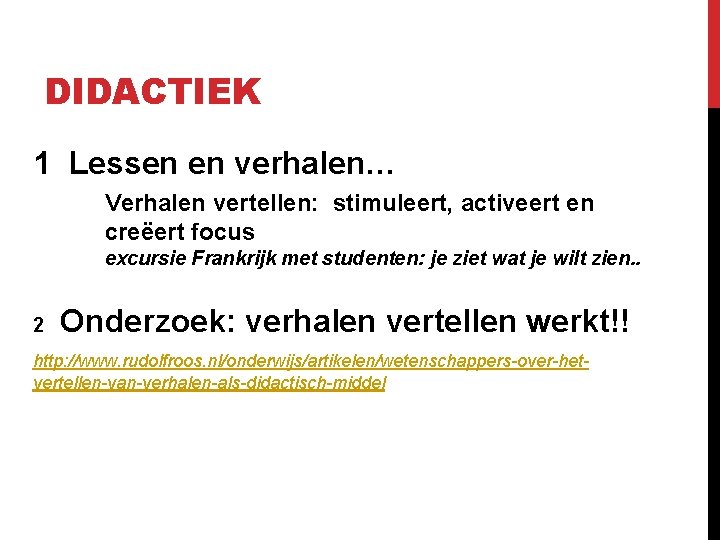 DIDACTIEK

1 Lessen en verhalen…

Verhalen vertellen: stimuleert, activeert en creëert focus
excursie Frankrijk met studenten: je ziet wat je wilt zien..

2 Onderzoek: verhalen vertellen werkt!!

http://www.rudolfroos.nl/onderwijs/artikelen/wetenschappers-over-het-vertellen-van-verhalen-als-didactisch-middel